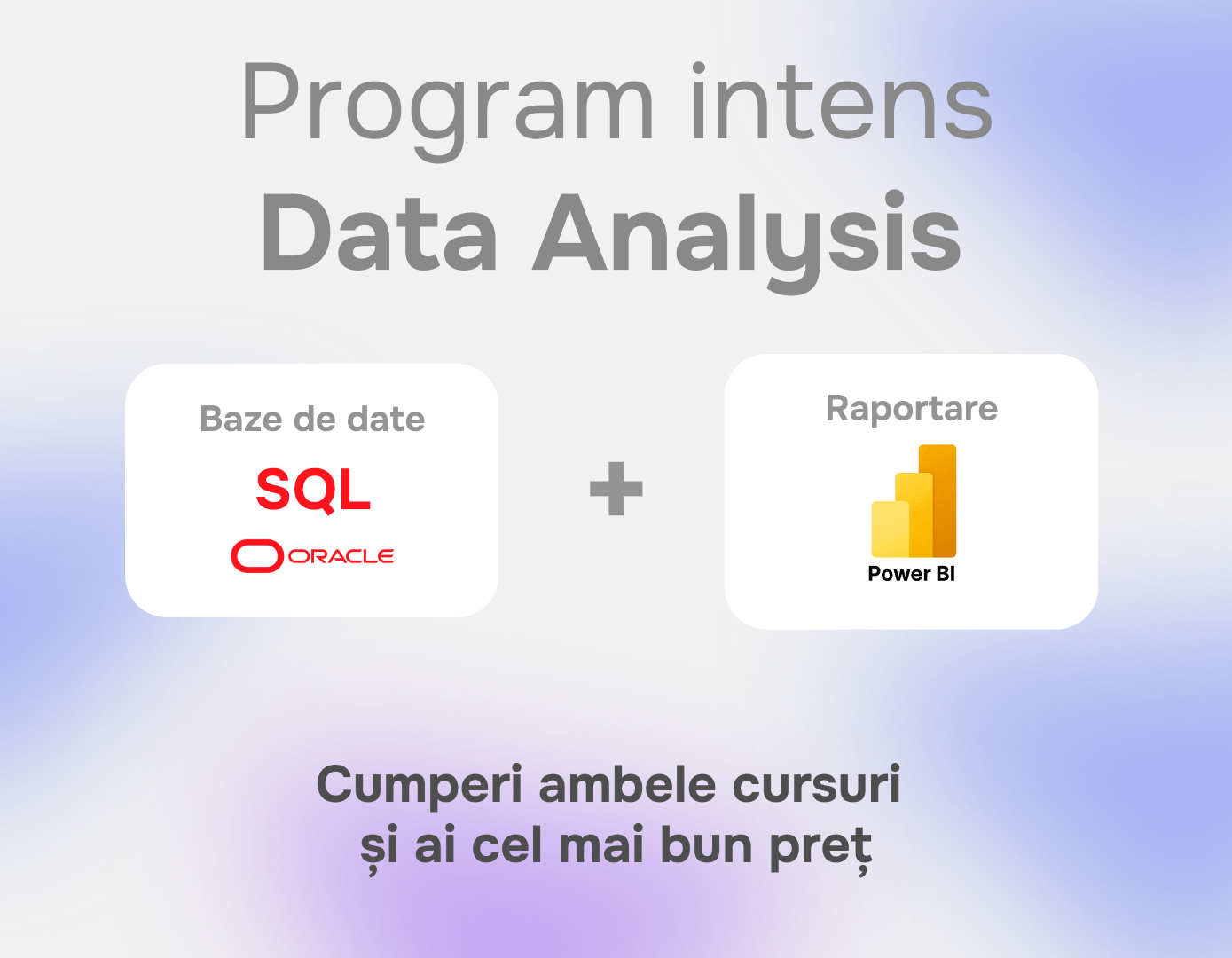 Program intens
Data Analysis

Baze de date
SQL
ORACLE

+

Raportare
Power BI

Cumperi ambele cursuri
și ai cel mai bun preț